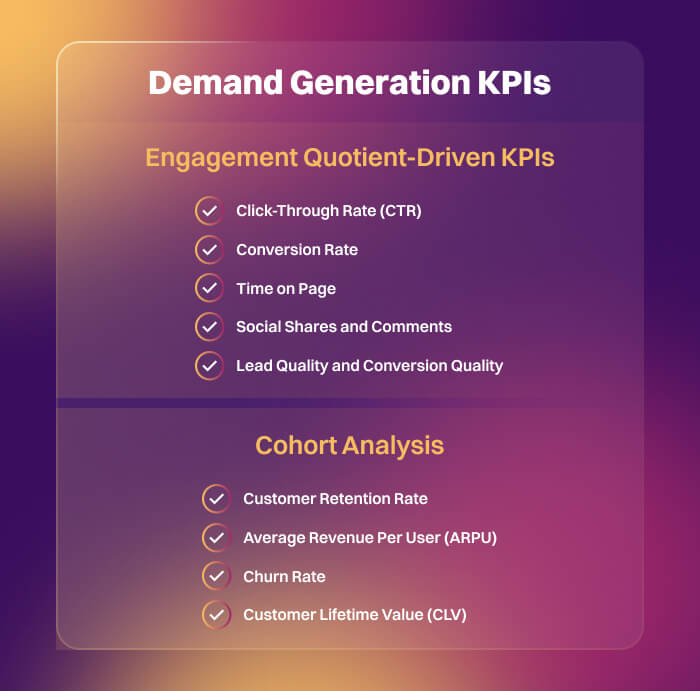 Demand Generation KPIs

Engagement Quotient-Driven KPIs

Click-Through Rate (CTR)

Conversion Rate

Time on Page

Social Shares and Comments

Lead Quality and Conversion Quality

Cohort Analysis

Customer Retention Rate

Average Revenue Per User (ARPU)

Churn Rate

Customer Lifetime Value (CLV)